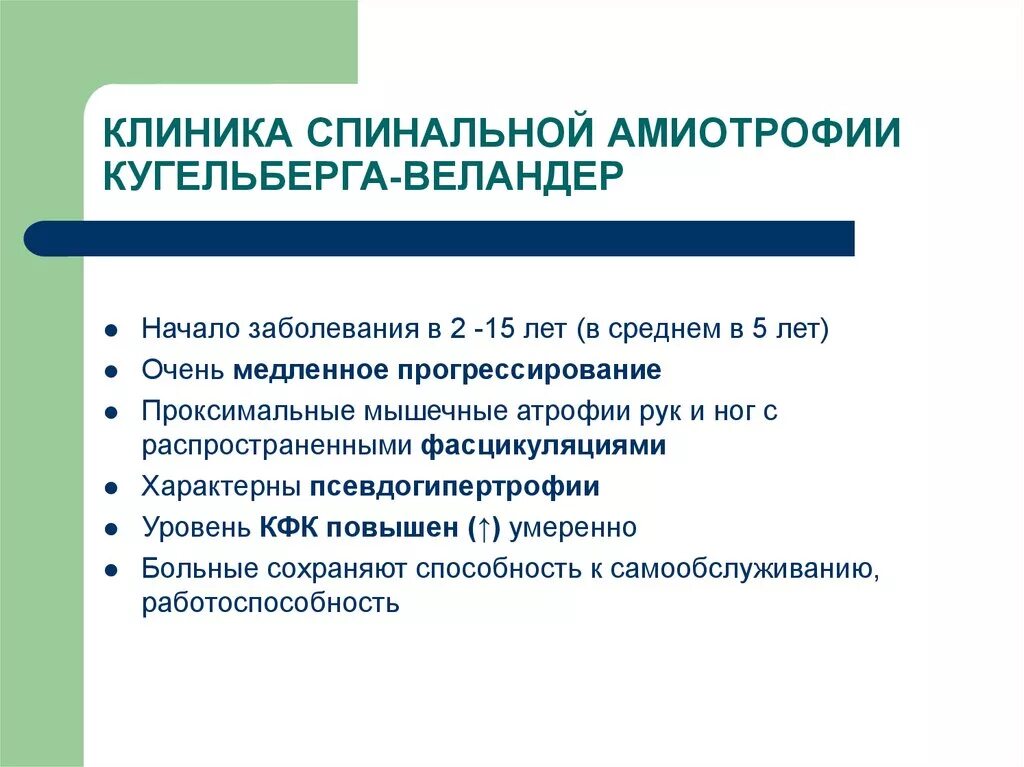 КЛИНИКА СПИНАЛЬНОЙ АМИОТРОФИИ КУГЕЛЬБЕРГА-ВЕЛАНДЕР

- Начало заболевания в 2 -15 лет (в среднем в 5 лет)
- Очень медленное прогрессирование
- Проксимальные мышечные атрофии рук и ног с распространенными фасцикуляциями
- Характерны псевдогипертрофии
- Уровень КФК повышен (↑) умеренно
- Больные сохраняют способность к самообслуживанию, работоспособность